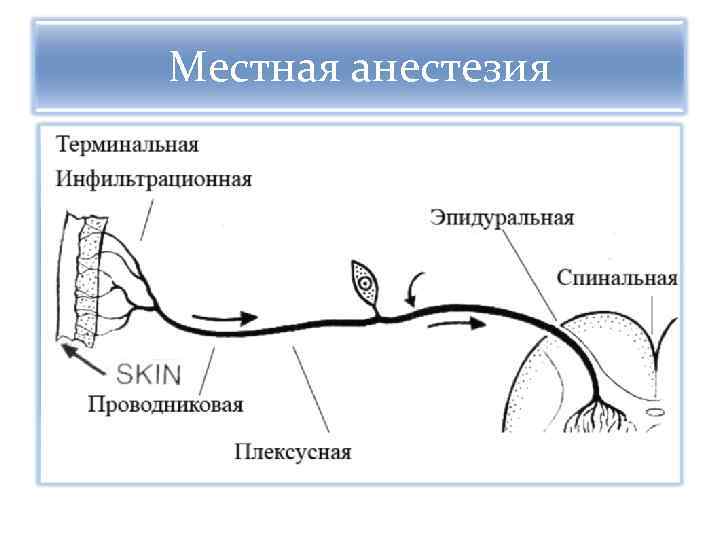 Местная анестезия

Терминальная

Инфильтрационная

Эпидуральная

Спинальная

SKIN

Проводниковая

Плексусная